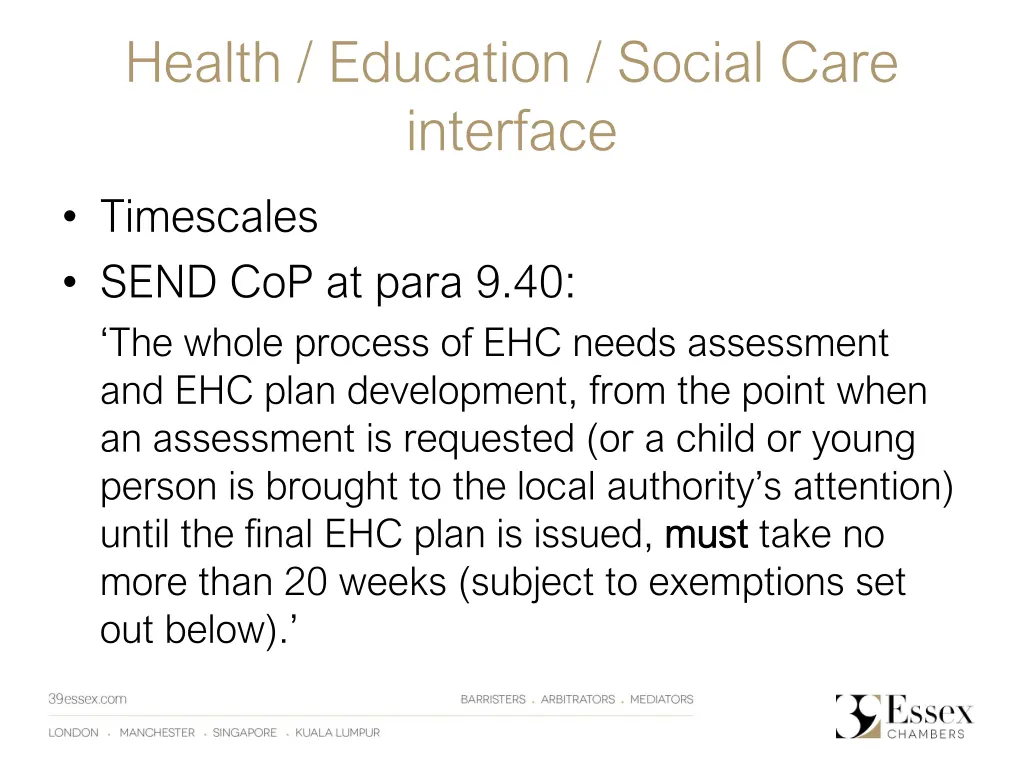 Health / Education / Social Care interface

• Timescales
• SEND CoP at para 9.40:

‘The whole process of EHC needs assessment and EHC plan development, from the point when an assessment is requested (or a child or young person is brought to the local authority’s attention) until the final EHC plan is issued, must take no more than 20 weeks (subject to exemptions set out below).’

39essex.com
BARRISTERS . ARBITRATORS . MEDIATORS
LONDON . MANCHESTER . SINGAPORE . KUALA LUMPUR
39 Essex CHAMBERS